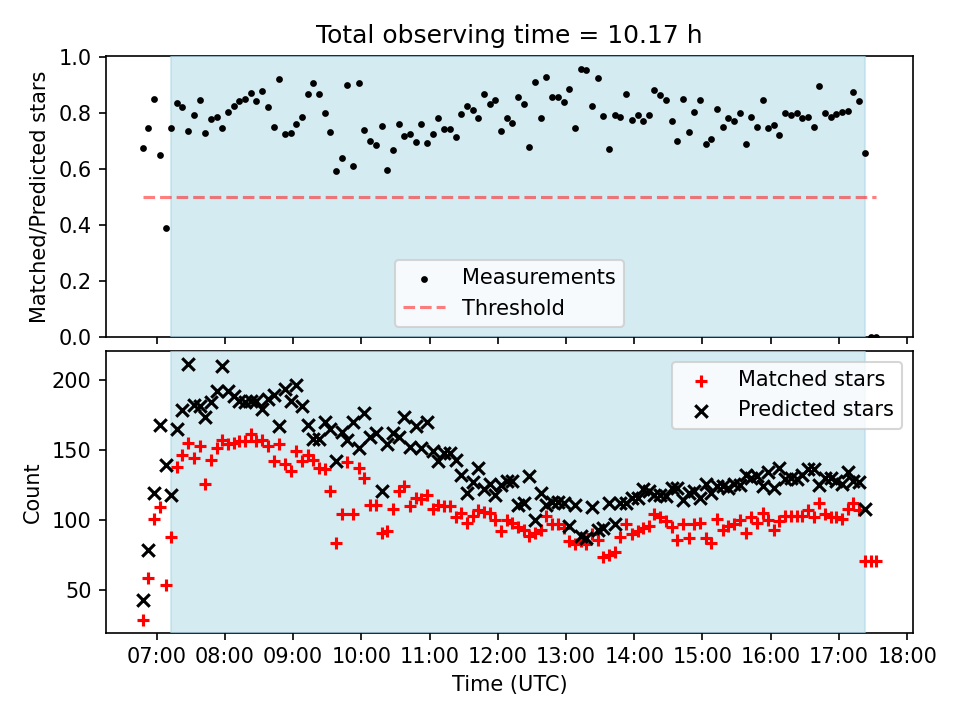 Total observing time = 10.17 h

Matched/Predicted stars

1.0
0.8
0.6
0.4
0.2
0.0

Measurements
Threshold

Count

200
150
100
50

Matched stars
Predicted stars

07:00 08:00 09:00 10:00 11:00 12:00 13:00 14:00 15:00 16:00 17:00 18:00

Time (UTC)